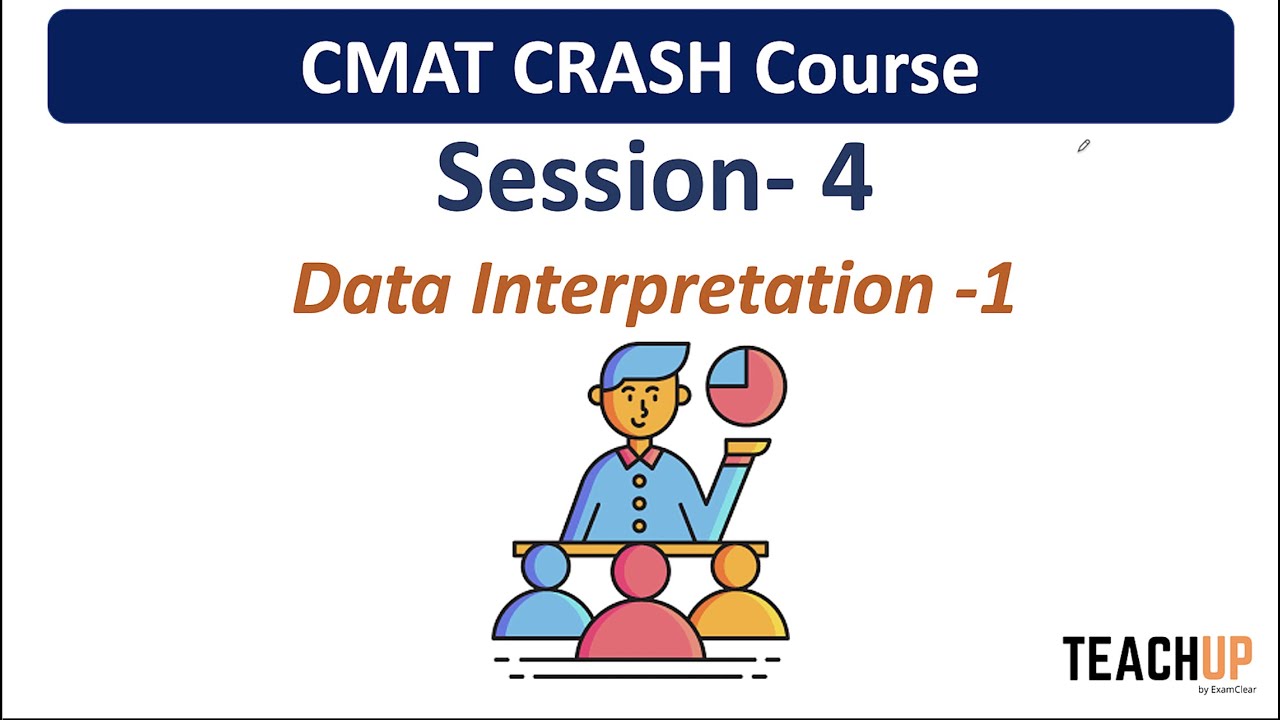 CMAT CRASH Course

Session- 4

Data Interpretation -1

TEACHUP
by ExamClear